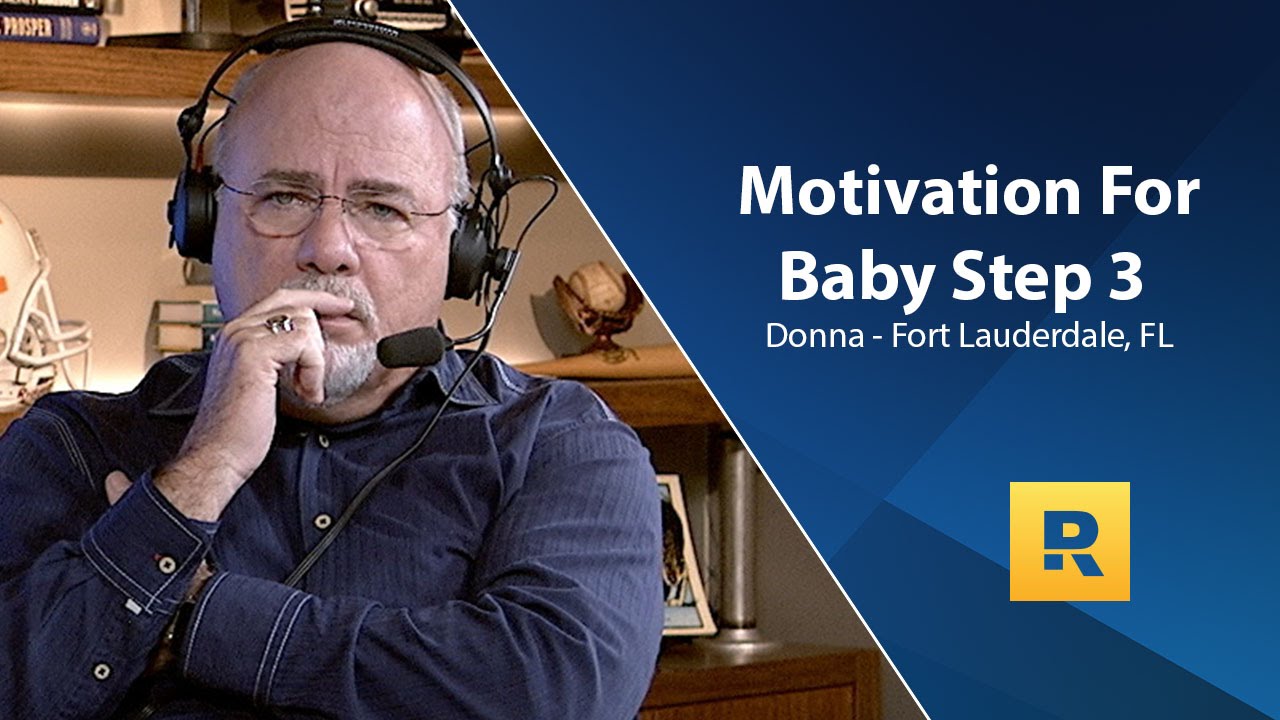 PROSPER

Motivation For Baby Step 3

Donna - Fort Lauderdale, FL

R